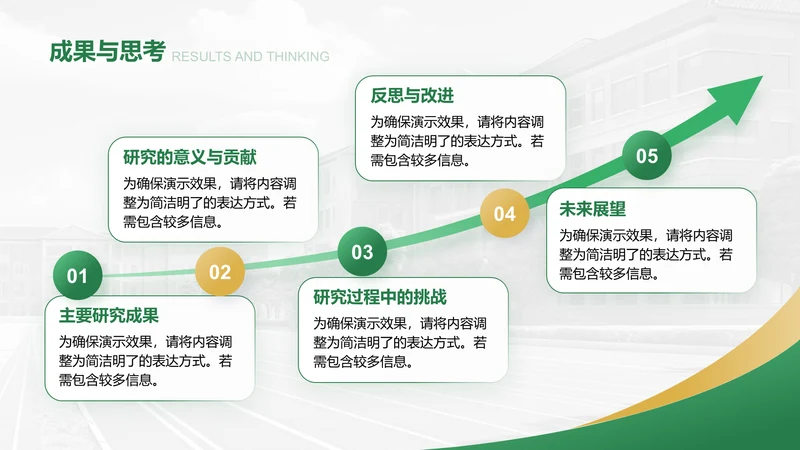 成果与思考 RESULTS AND THINKING

01

主要研究成果

为确保演示效果，请将内容调整为简洁明了的表达方式。若需包含较多信息。

02

研究的意义与贡献

为确保演示效果，请将内容调整为简洁明了的表达方式。若需包含较多信息。

03

研究过程中的挑战

为确保演示效果，请将内容调整为简洁明了的表达方式。若需包含较多信息。

04

反思与改进

为确保演示效果，请将内容调整为简洁明了的表达方式。若需包含较多信息。

05

未来展望

为确保演示效果，请将内容调整为简洁明了的表达方式。若需包含较多信息。